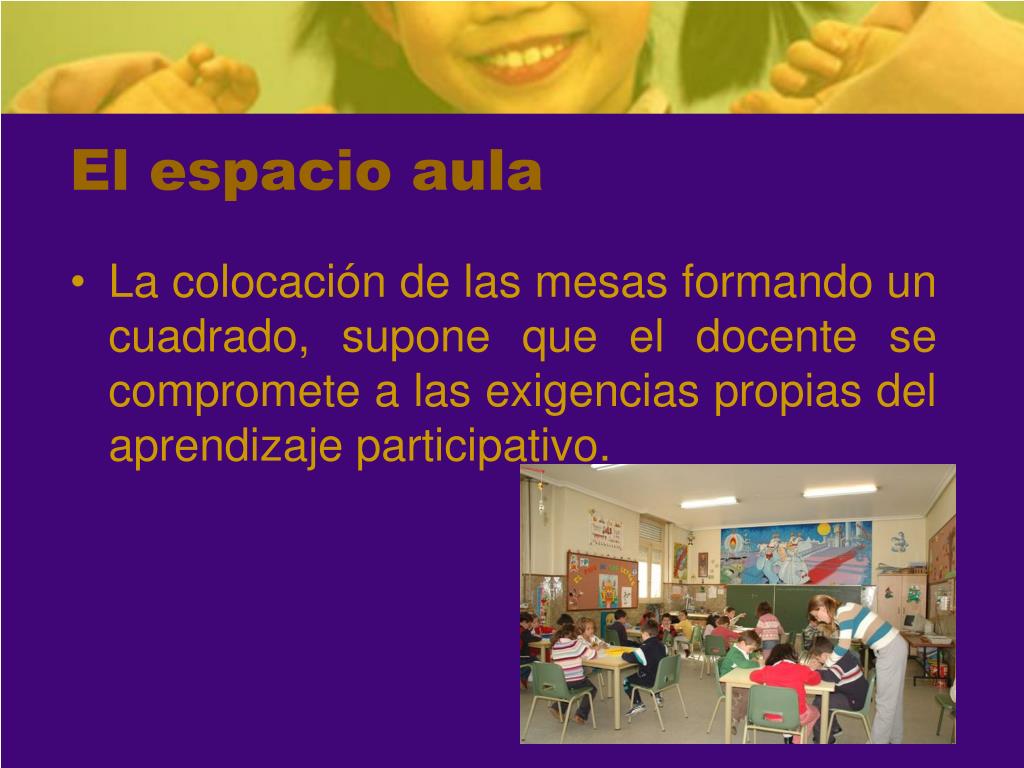 El espacio aula

• La colocación de las mesas formando un cuadrado, supone que el docente se compromete a las exigencias propias del aprendizaje participativo.